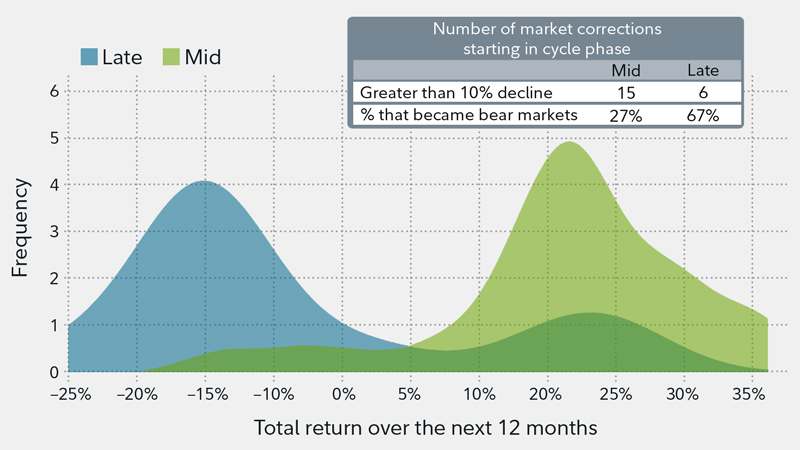 Late Mid

Number of market corrections starting in cycle phase

| | Mid | Late |
|---|---|---|
| Greater than 10% decline | 15 | 6 |
| % that became bear markets | 27% | 67% |

Frequency

6
5
4
3
2
1
0

–25% –20% –15% –10% 0% 5% 10% 20% 25% 30% 35%

Total return over the next 12 months